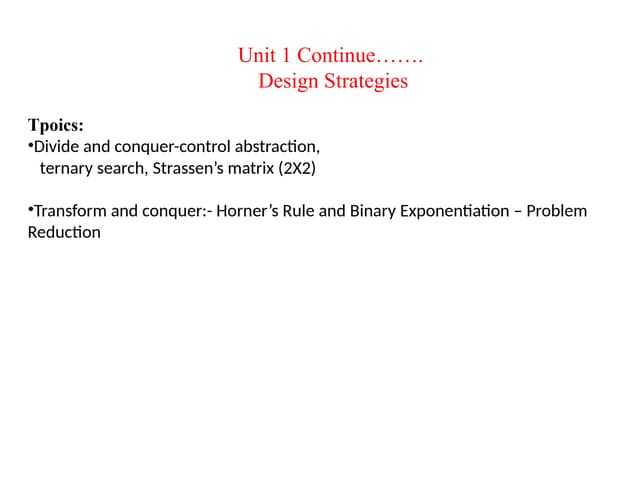 Unit 1 Continue…….
Design Strategies

Tpoics:
•Divide and conquer-control abstraction, ternary search, Strassen’s matrix (2X2)

•Transform and conquer:- Horner’s Rule and Binary Exponentiation – Problem Reduction